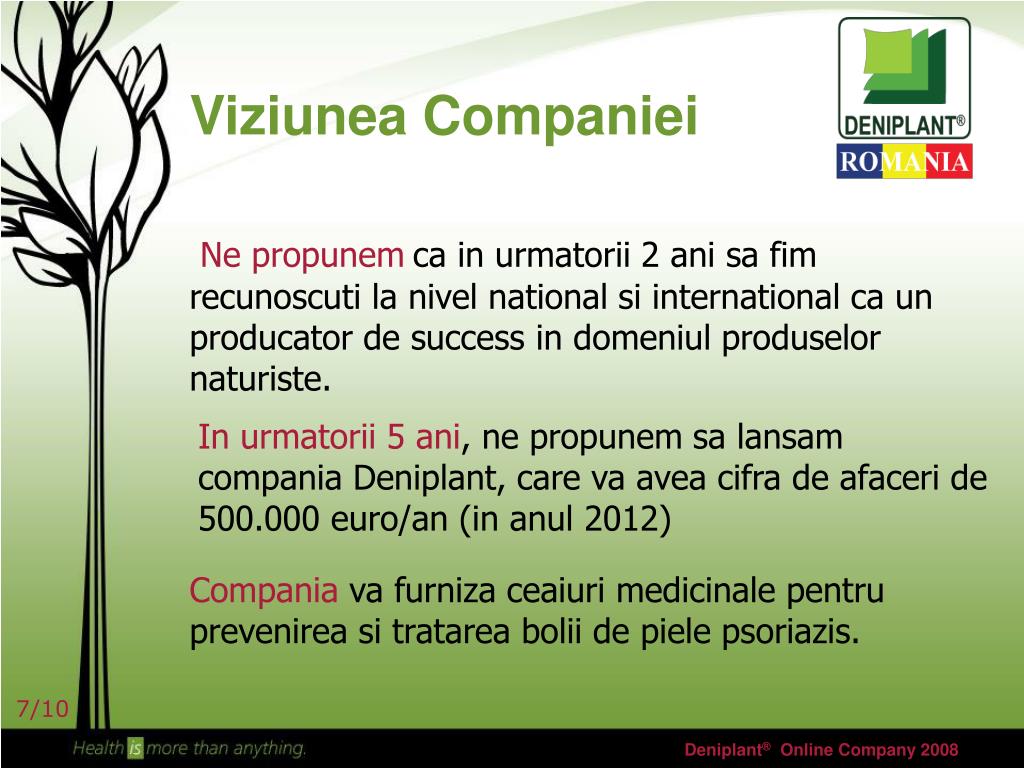 Viziunea Companiei

DENIPLANT®
ROMANIA

Ne propunem ca in urmatorii 2 ani sa fim recunoscuti la nivel national si international ca un producator de success in domeniul produselor naturiste.

In urmatorii 5 ani, ne propunem sa lansam compania Deniplant, care va avea cifra de afaceri de 500.000 euro/an (in anul 2012)

Compania va furniza ceaiuri medicinale pentru prevenirea si tratarea bolii de piele psoriazis.

7/10

Health is more than anything.

Deniplant® Online Company 2008